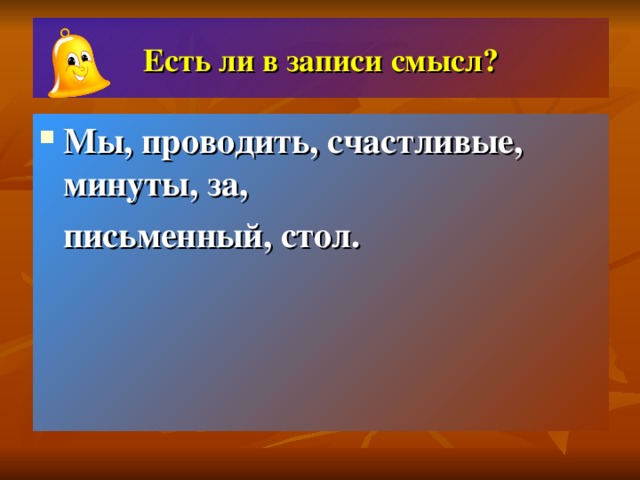 Есть ли в записи смысл?

Мы, проводить, счастливые, минуты, за,
письменный, стол.